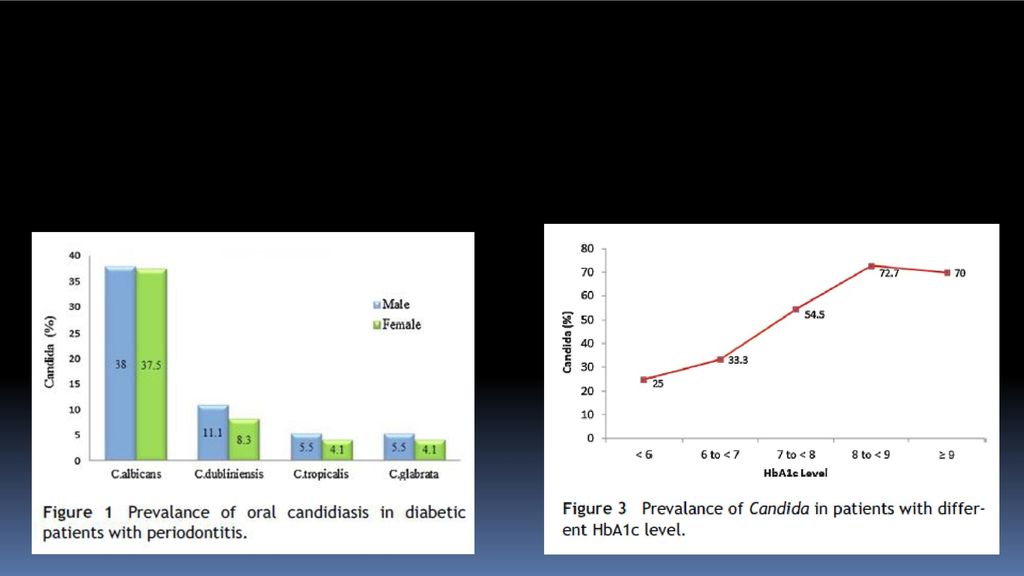 40
35
30
25
20
15
10
5
0

Candida (%)

Male
Female

38 37.5
11.1 8.3
5.5 4.1
5.5 4.1

C.albicans C.dubliniensis C.tropicalis C.glabrata

Figure 1 Prevalance of oral candidiasis in diabetic patients with periodontitis.

80
70
60
50
40
30
20
10
0

Candida (%)

25
33.3
54.5
72.7
70

< 6
6 to < 7
7 to < 8
8 to < 9
≥ 9

HbA1c Level

Figure 3 Prevalance of Candida in patients with different HbA1c level.